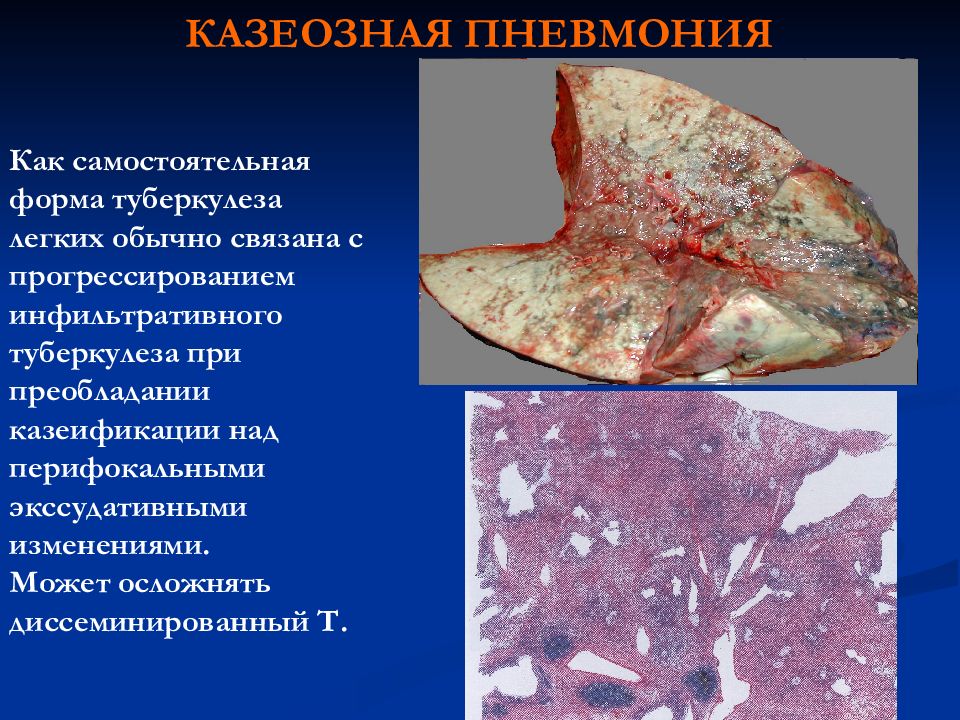 КАЗЕОЗНАЯ ПНЕВМОНИЯ

Как самостоятельная форма туберкулеза легких обычно связана с прогрессированием инфильтративного туберкулеза при преобладании казеификации над перифокальными экссудативными изменениями.
Может осложнять диссеминированный Т.